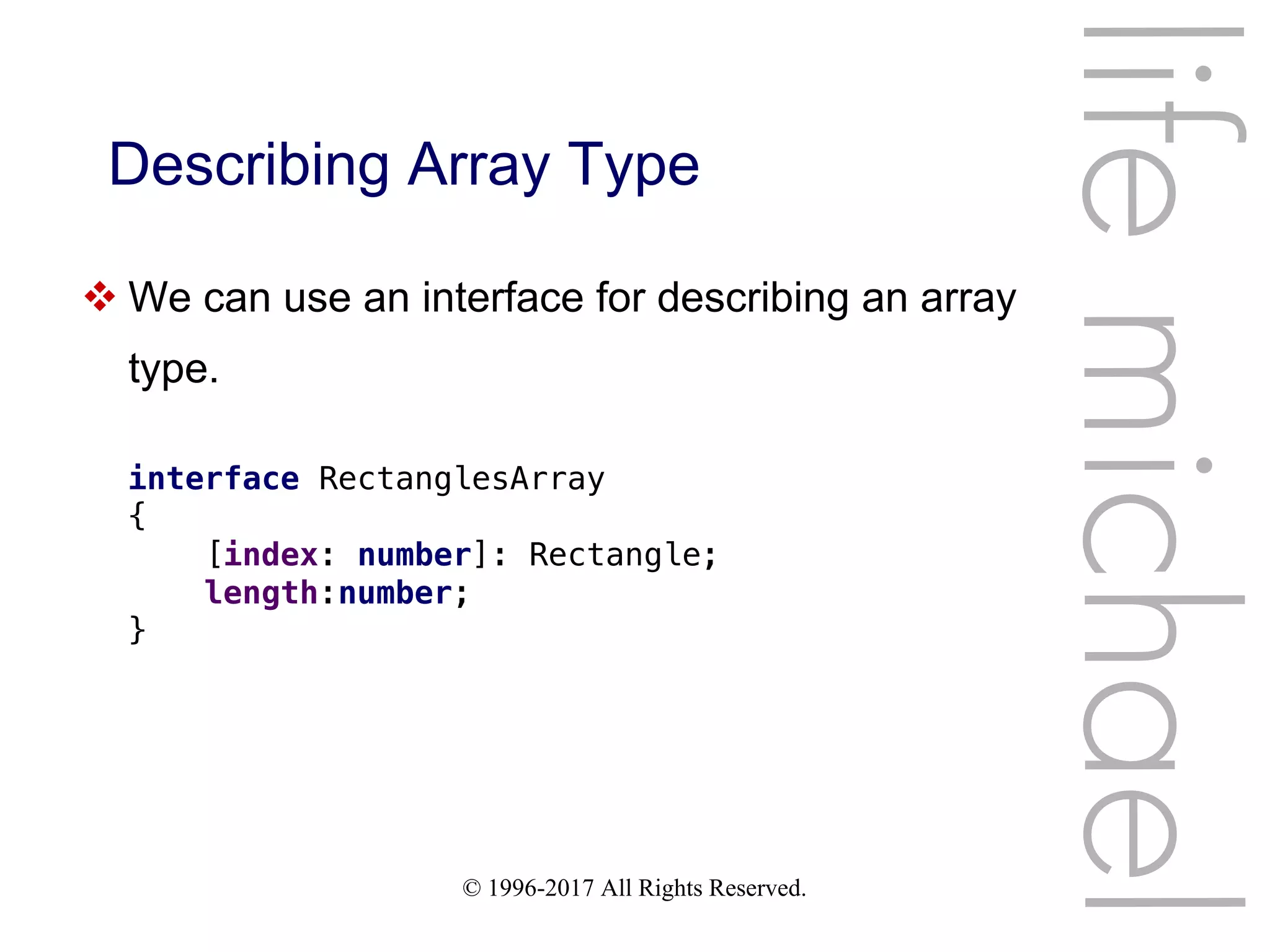 Describing Array Type

❖ We can use an interface for describing an array type.

interface RectanglesArray
{
    [index: number]: Rectangle;
    length:number;
}

© 1996-2017 All Rights Reserved.

life michael